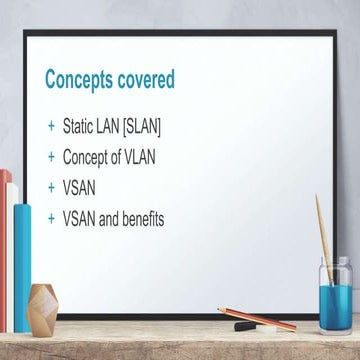 Concepts covered

+ Static LAN [SLAN]
+ Concept of VLAN
+ VSAN
+ VSAN and benefits